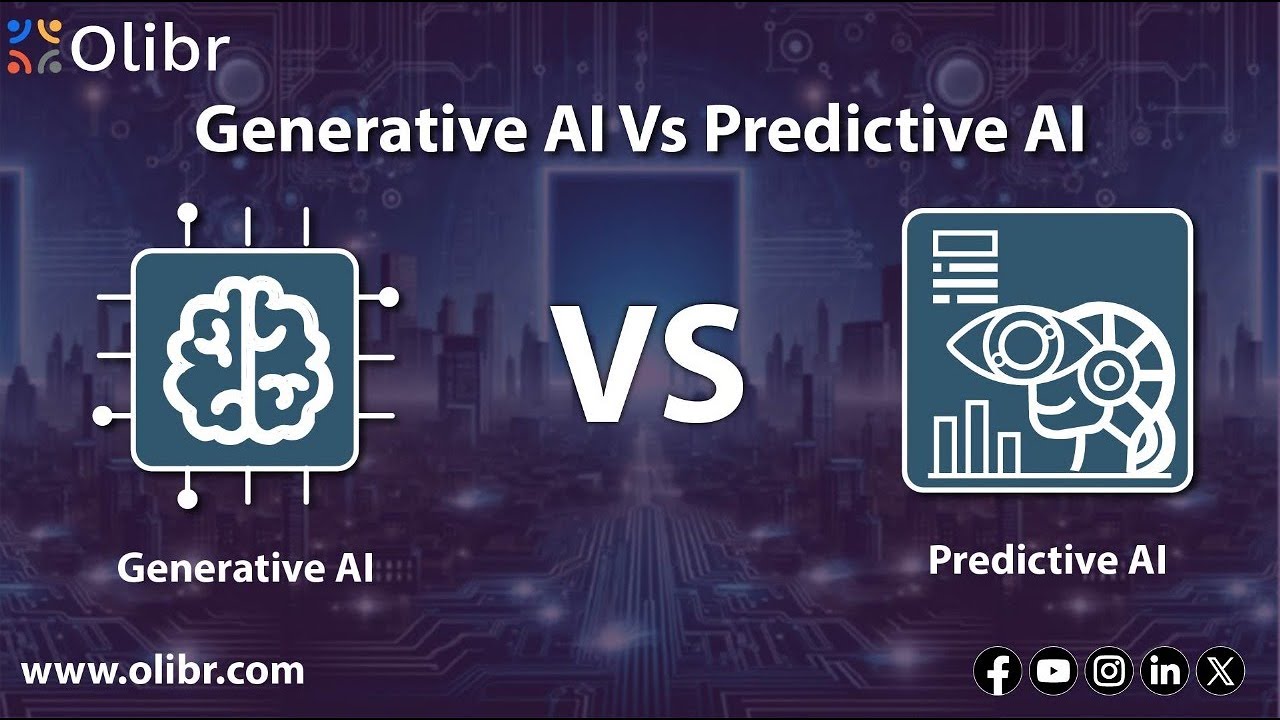 Olibr

Generative AI Vs Predictive AI

VS

Generative AI

Predictive AI

www.olibr.com